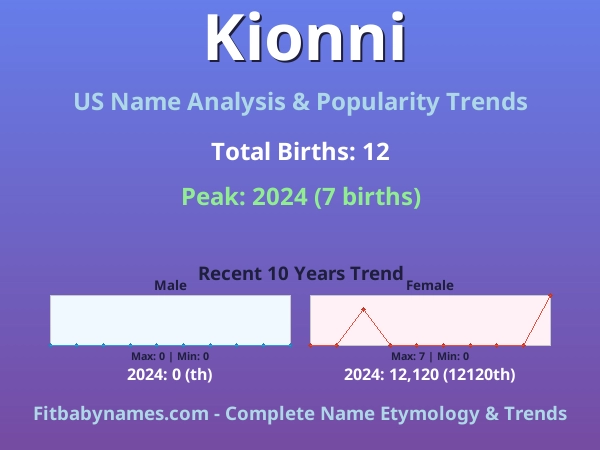 Kionni

US Name Analysis & Popularity Trends

Total Births: 12

Peak: 2024 (7 births)

Recent 10 Years Trend

Male

Max: 0 | Min: 0

2024: 0 (th)

Female

Max: 7 | Min: 0

2024: 12,120 (12120th)

Fitbabynames.com - Complete Name Etymology & Trends